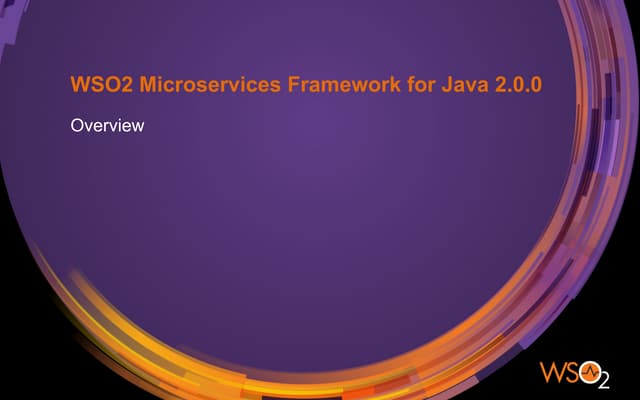 WSO2 Microservices Framework for Java 2.0.0

Overview

WSO2